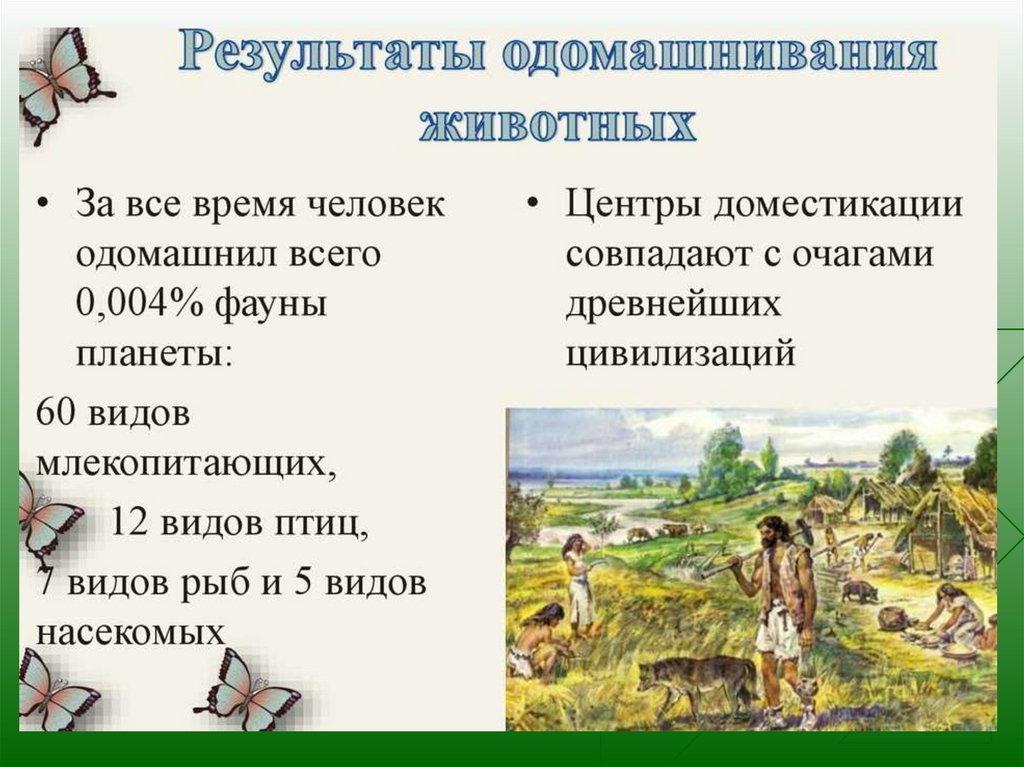 Результаты одомашнивания животных

• За все время человек одомашнил всего 0,004% фауны планеты:

60 видов млекопитающих,

12 видов птиц,

7 видов рыб и 5 видов насекомых

• Центры доместикации совпадают с очагами древнейших цивилизаций